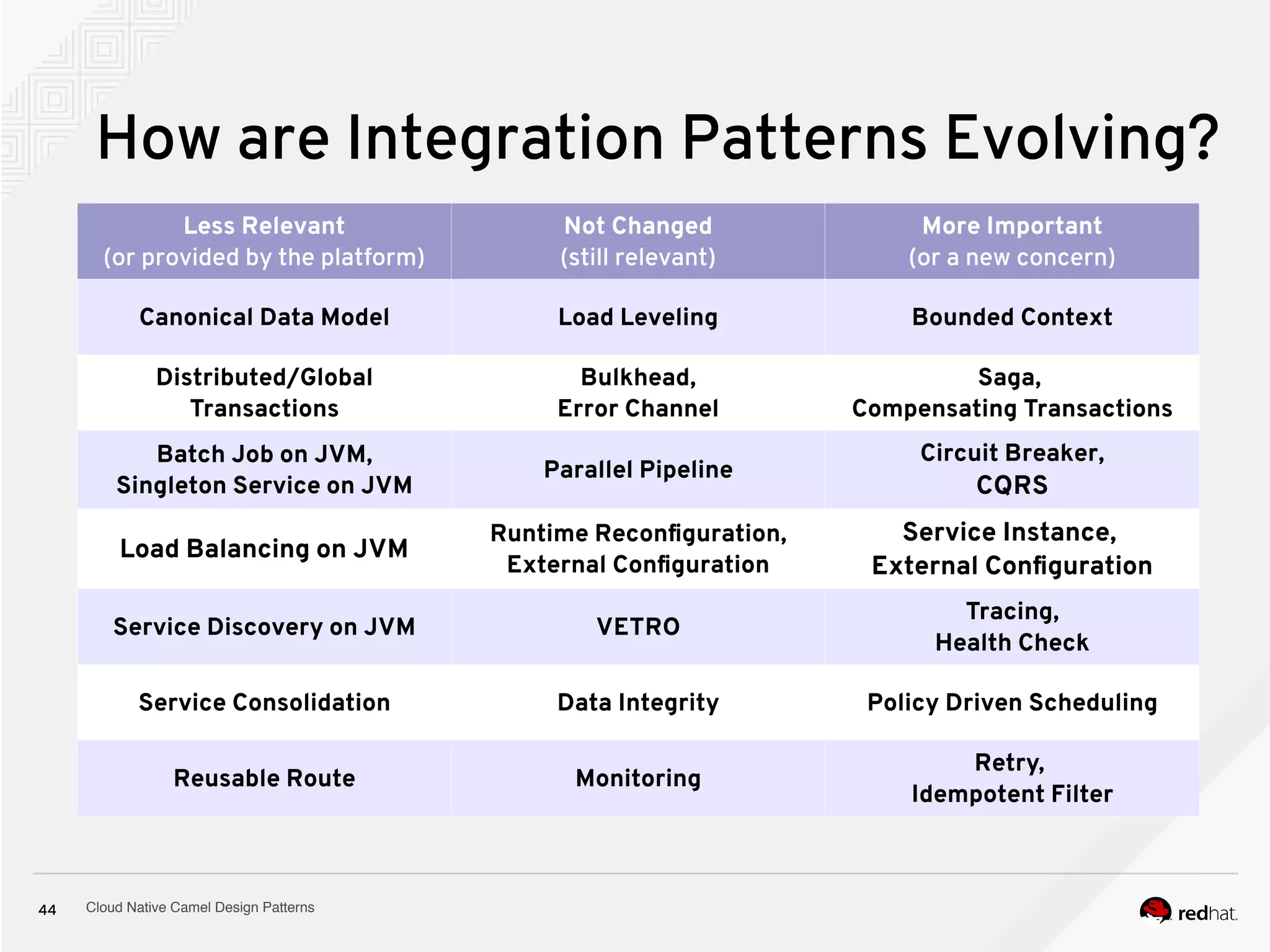 How are Integration Patterns Evolving?

| Less Relevant (or provided by the platform) | Not Changed (still relevant) | More Important (or a new concern) |
|---|---|---|
| Canonical Data Model | Load Leveling | Bounded Context |
| Distributed/Global Transactions | Bulkhead, Error Channel | Saga, Compensating Transactions |
| Batch Job on JVM, Singleton Service on JVM | Parallel Pipeline | Circuit Breaker, CQRS |
| Load Balancing on JVM | Runtime Reconfiguration, External Configuration | Service Instance, External Configuration |
| Service Discovery on JVM | VETRO | Tracing, Health Check |
| Service Consolidation | Data Integrity | Policy Driven Scheduling |
| Reusable Route | Monitoring | Retry, Idempotent Filter |

44 Cloud Native Camel Design Patterns

redhat.